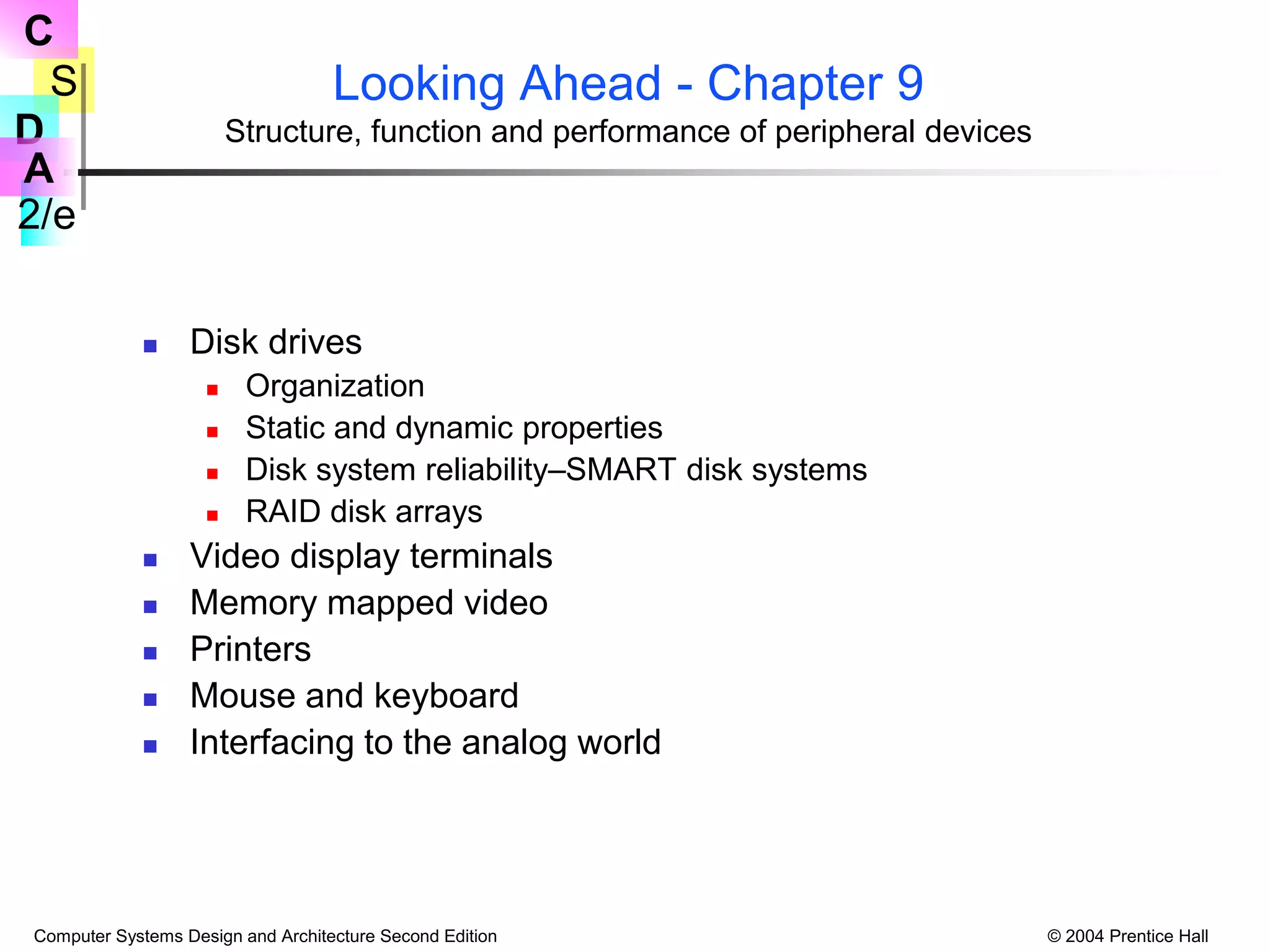 C
S
D
A
2/e

Looking Ahead - Chapter 9
Structure, function and performance of peripheral devices

- Disk drives
  - Organization
  - Static and dynamic properties
  - Disk system reliability–SMART disk systems
  - RAID disk arrays
- Video display terminals
- Memory mapped video
- Printers
- Mouse and keyboard
- Interfacing to the analog world

Computer Systems Design and Architecture Second Edition

© 2004 Prentice Hall